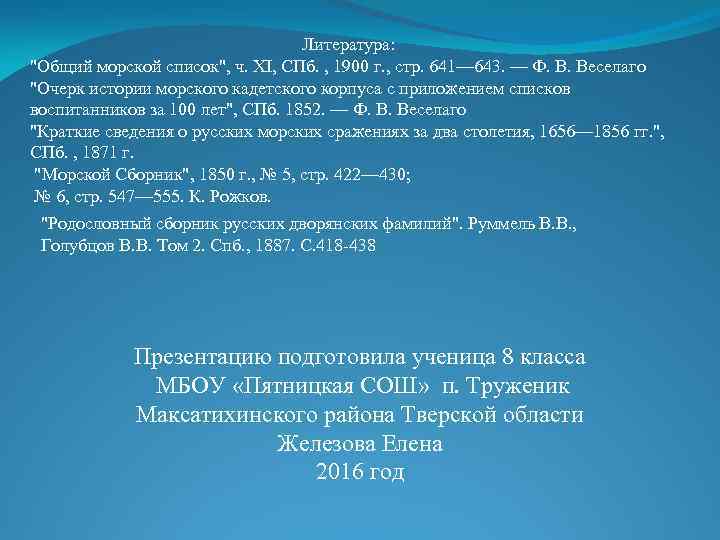 Литература:
"Общий морской список", ч. XI, СПб. , 1900 г., стр. 641—643. — Ф. В. Веселаго
"Очерк истории морского кадетского корпуса с приложением списков воспитанников за 100 лет", СПб. 1852. — Ф. В. Веселаго
"Краткие сведения о русских морских сражениях за два столетия, 1656—1856 гг.", СПб. , 1871 г.
"Морской Сборник", 1850 г., № 5, стр. 422—430;
№ 6, стр. 547—555. К. Рожков.

"Родословный сборник русских дворянских фамилий". Руммель В.В., Голубцов В.В. Том 2. Спб., 1887. С.418-438

Презентацию подготовила ученица 8 класса
МБОУ «Пятницкая СОШ» п. Труженик
Максатихинского района Тверской области
Железова Елена
2016 год